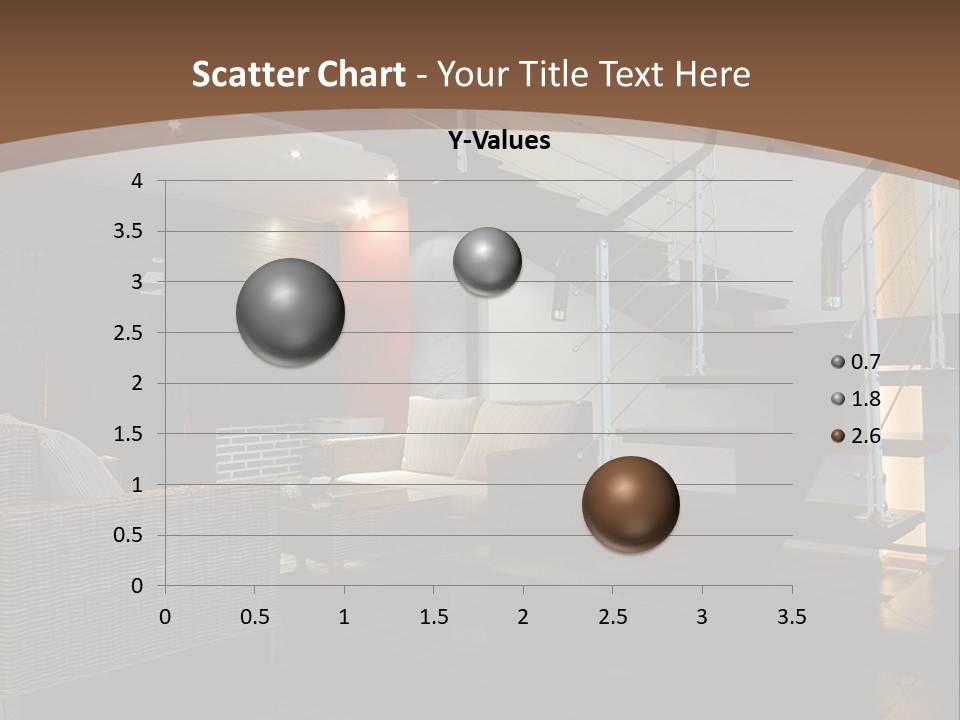 Scatter Chart - Your Title Text Here

Y-Values

4
3.5
3
2.5
2
1.5
1
0.5
0

0 0.5 1 1.5 2 2.5 3 3.5

0.7
1.8
2.6